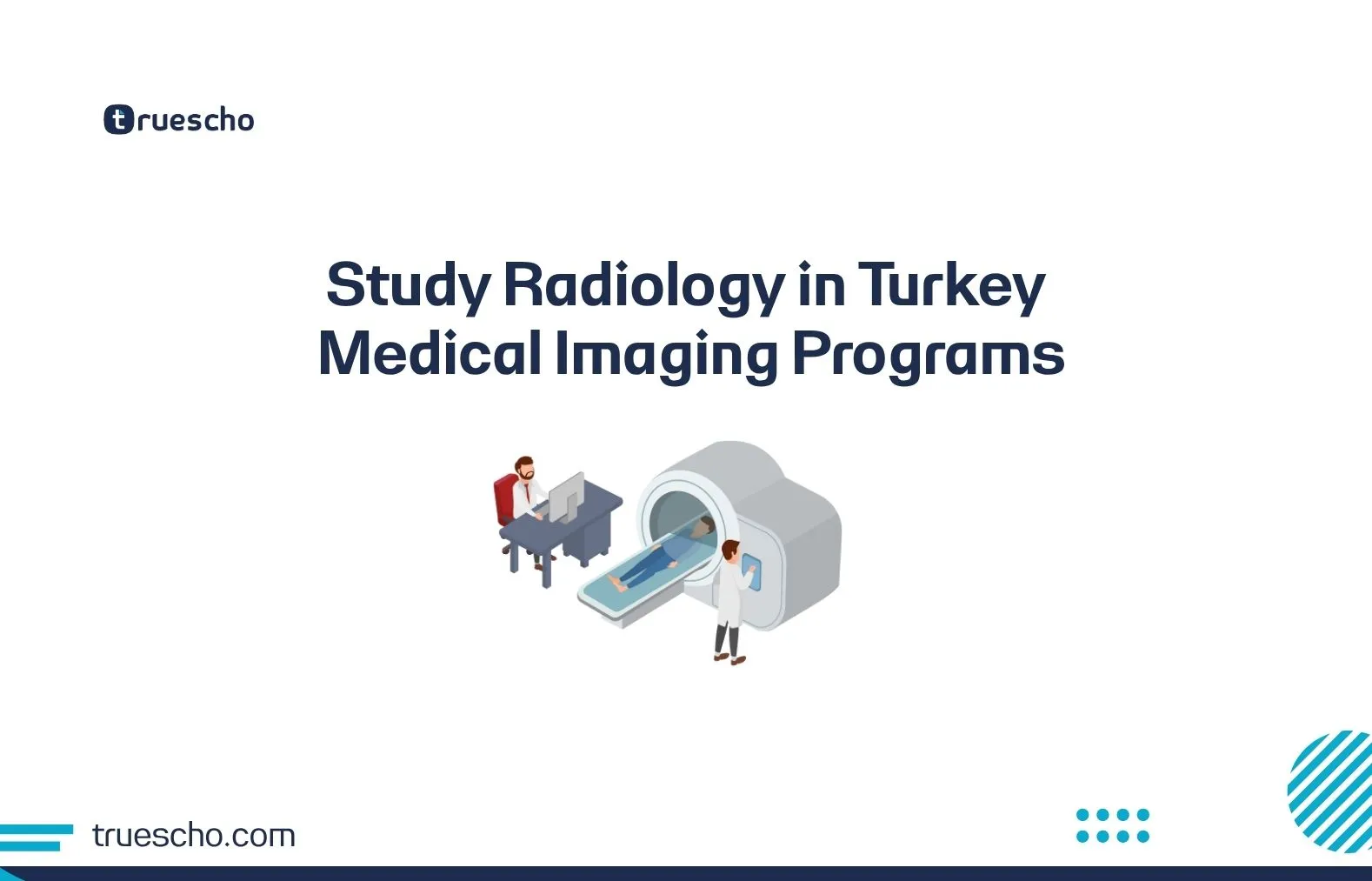 truescho

Study Radiology in Turkey
Medical Imaging Programs

truescho.com